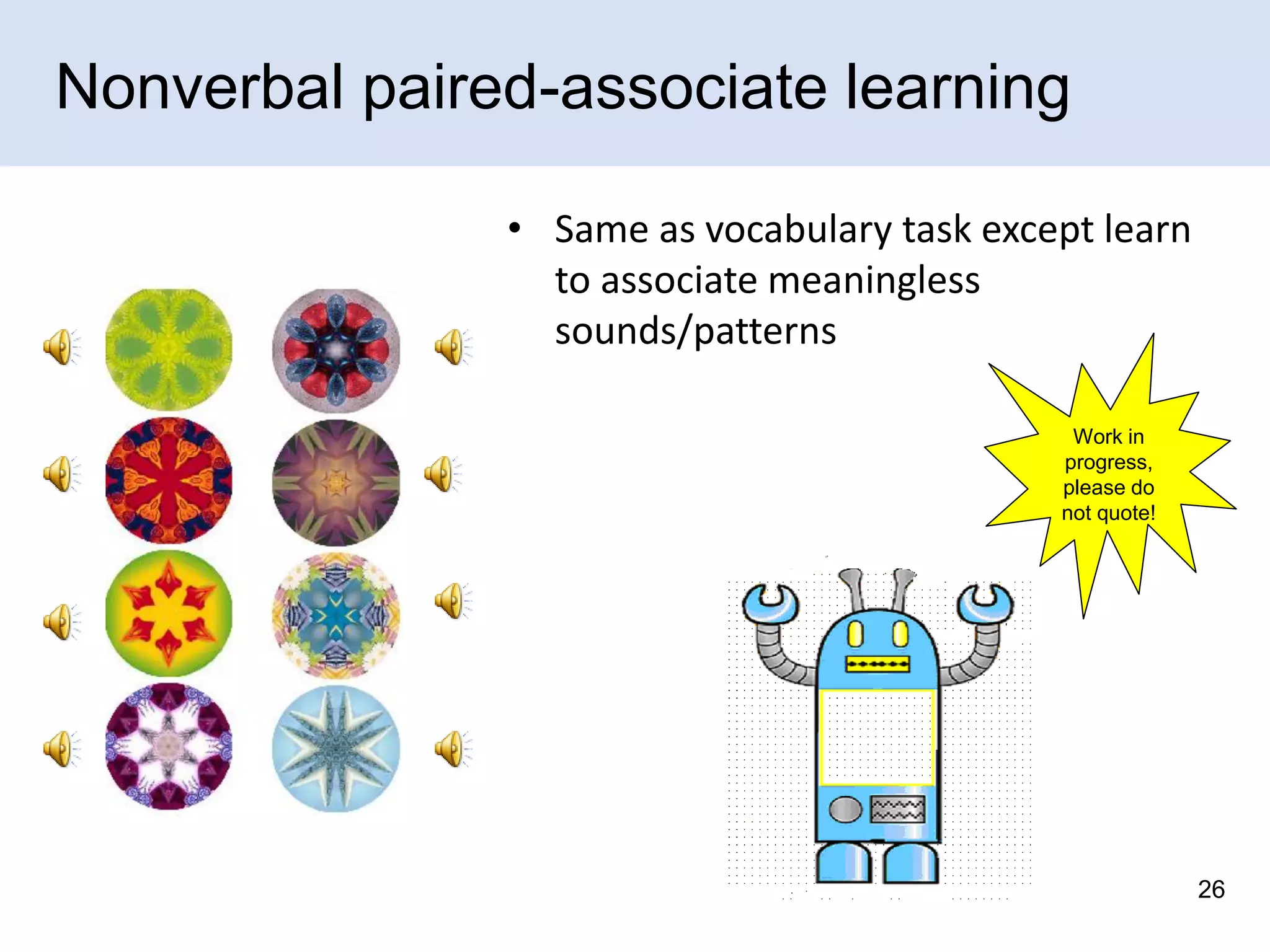 Nonverbal paired-associate learning

• Same as vocabulary task except learn to associate meaningless sounds/patterns

Work in progress, please do not quote!

26